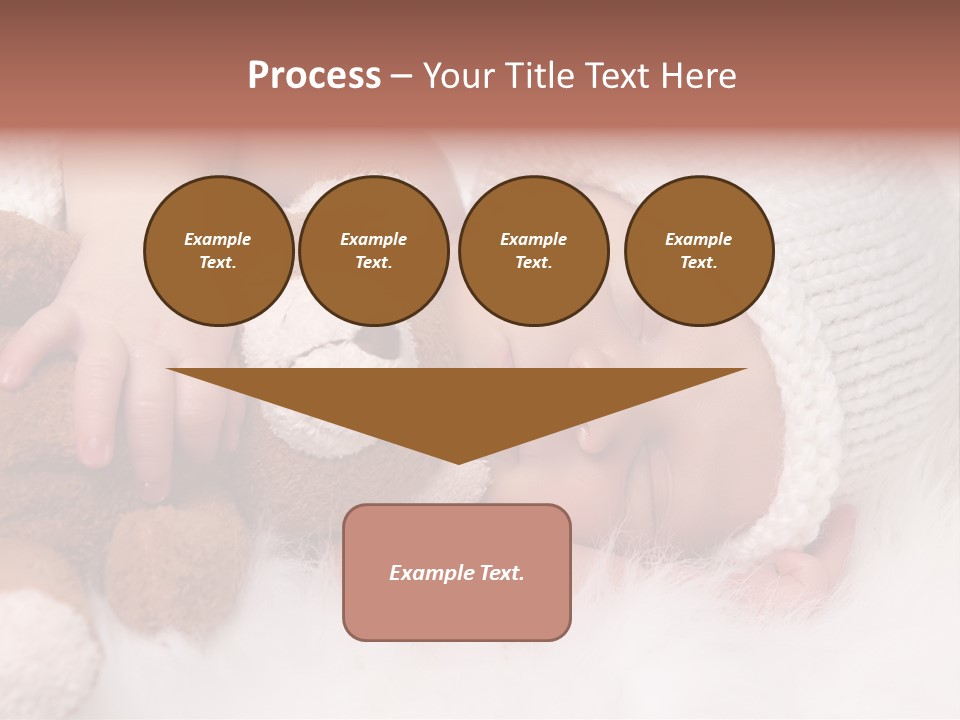 Process – Your Title Text Here

Example Text.

Example Text.

Example Text.

Example Text.

Example Text.